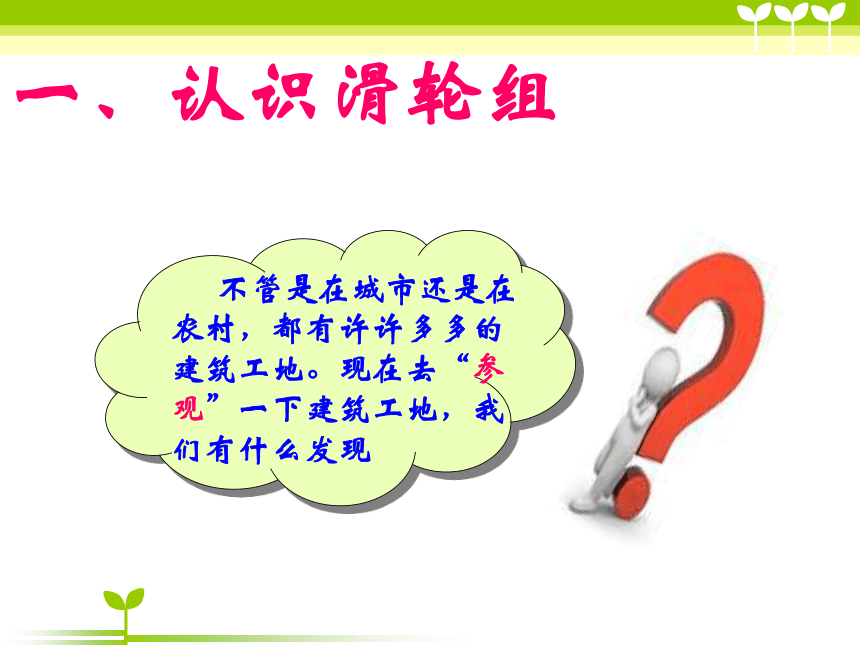 一、认识滑轮组

不管是在城市还是在农村，都有许许多多的建筑工地。现在去“参观”一下建筑工地，我们有什么发现